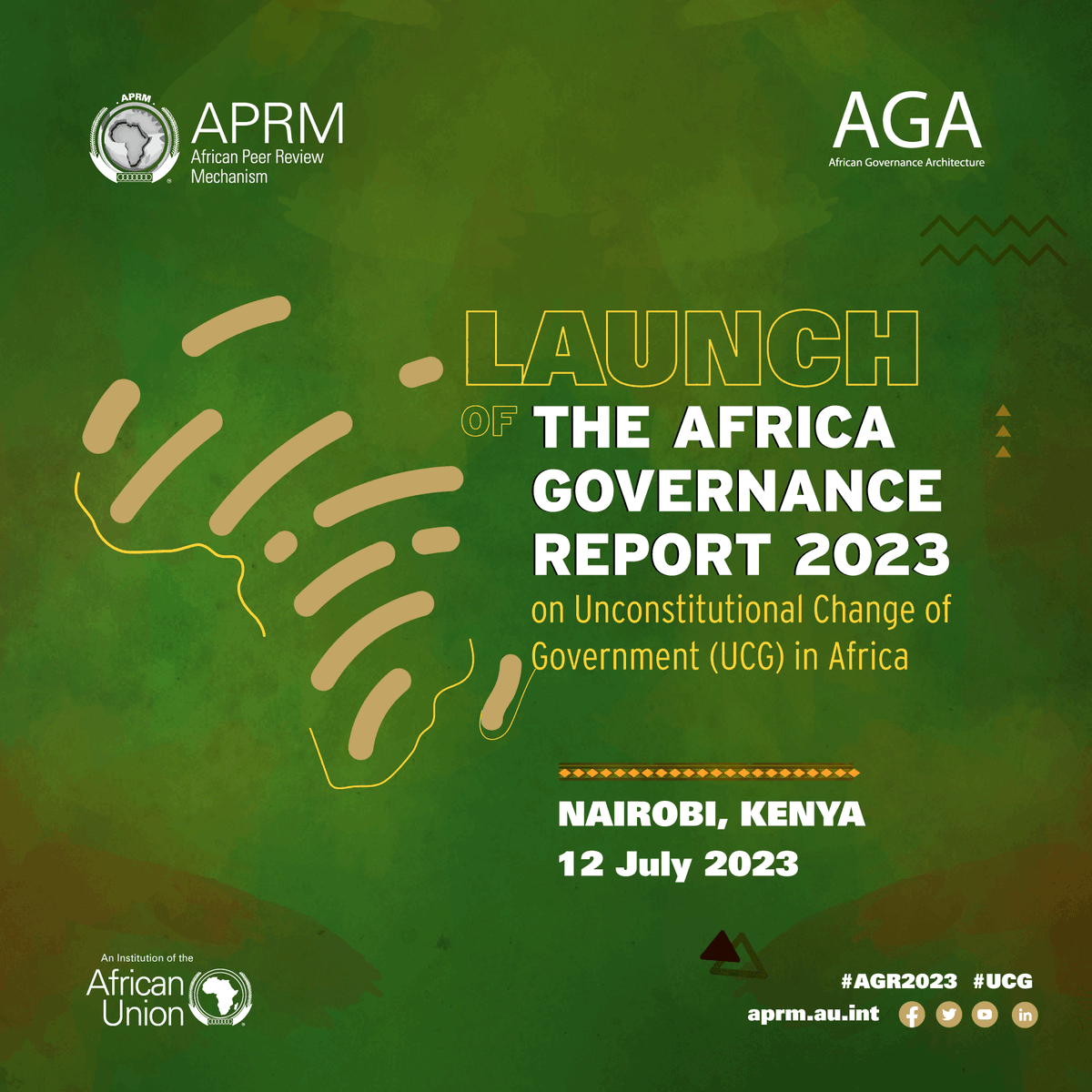 APRM
APRM
African Peer Review Mechanism

AGA
African Governance Architecture

LAUNCH
OF THE AFRICA GOVERNANCE REPORT 2023
on Unconstitutional Change of Government (UCG) in Africa

NAIROBI, KENYA
12 July 2023

An Institution of the
African Union

#AGR2023 #UCG
aprm.au.int